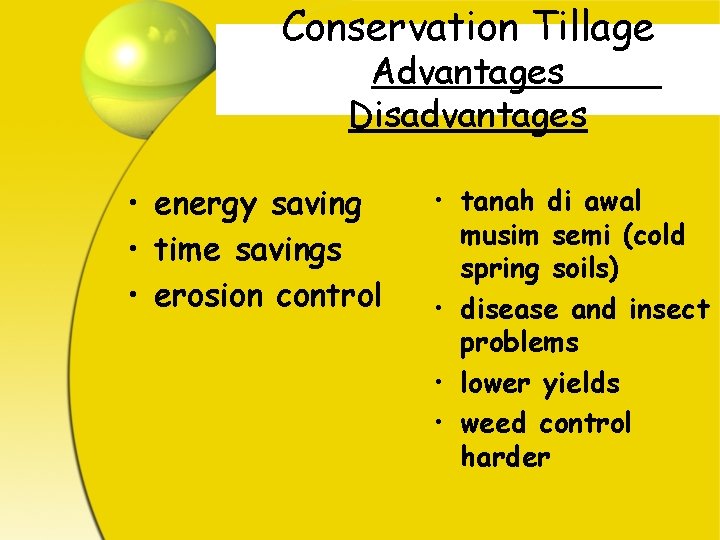 Conservation Tillage
Advantages
Disadvantages

• energy saving
• time savings
• erosion control

• tanah di awal musim semi (cold spring soils)
• disease and insect problems
• lower yields
• weed control harder